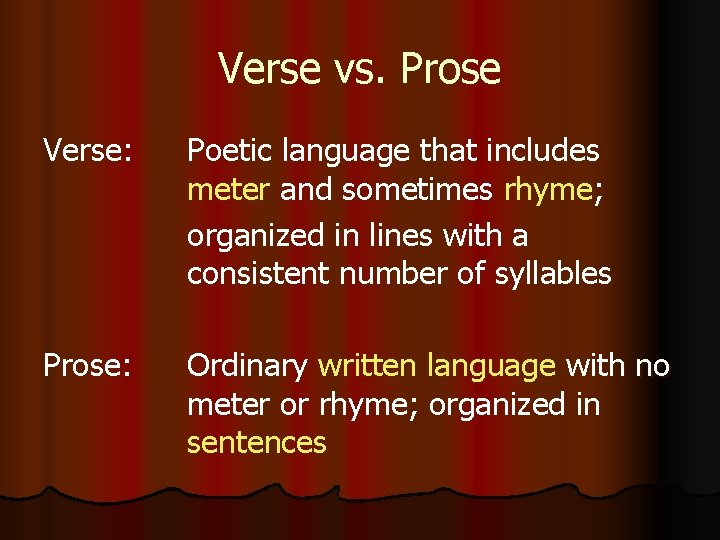 Verse vs. Prose

Verse: Poetic language that includes meter and sometimes rhyme;

organized in lines with a consistent number of syllables

Prose: Ordinary written language with no meter or rhyme; organized in sentences